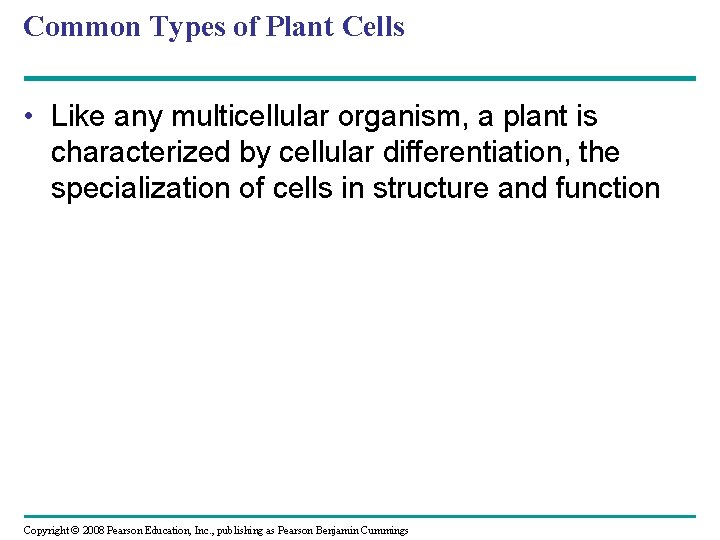 Common Types of Plant Cells

• Like any multicellular organism, a plant is characterized by cellular differentiation, the specialization of cells in structure and function

Copyright © 2008 Pearson Education, Inc., publishing as Pearson Benjamin Cummings